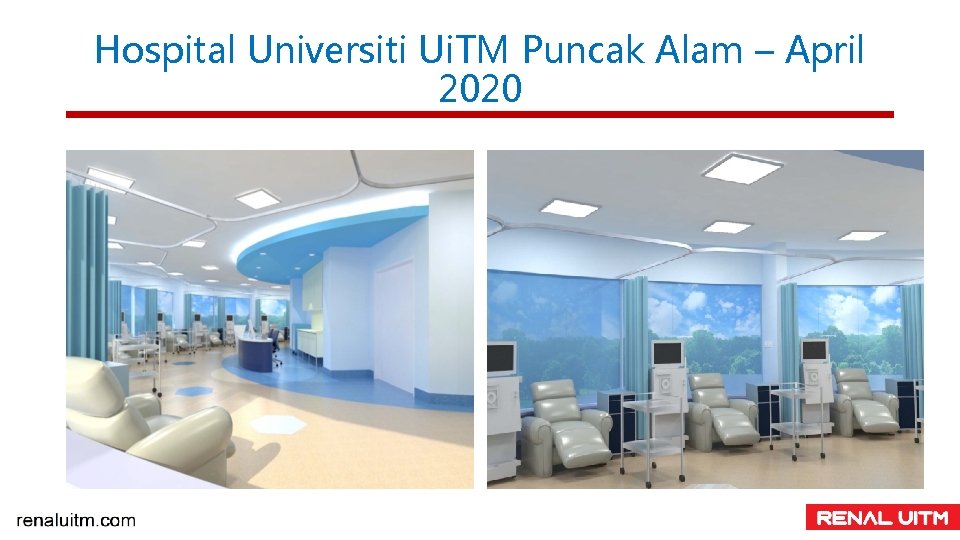 Hospital Universiti UiTM Puncak Alam – April 2020

renaluitm.com

RENAL UITM